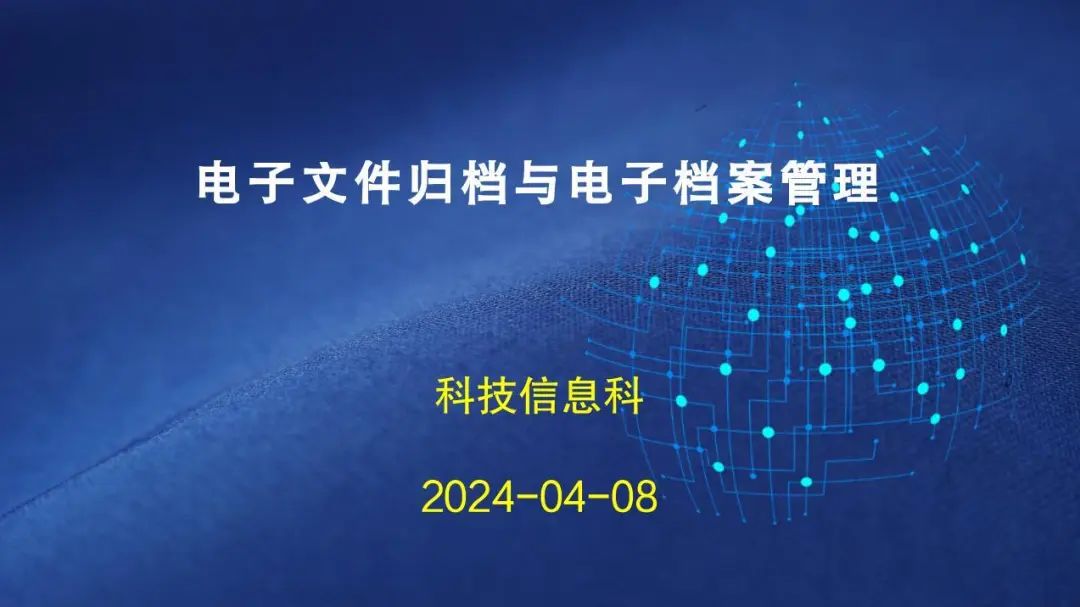 电子文件归档与电子档案管理

科技信息科

2024-04-08